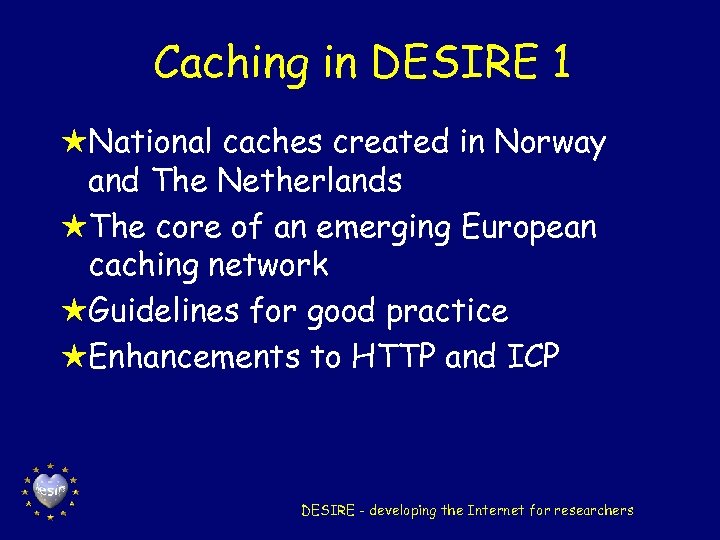 Caching in DESIRE 1

★National caches created in Norway and The Netherlands

★The core of an emerging European caching network

★Guidelines for good practice

★Enhancements to HTTP and ICP

desire

DESIRE - developing the Internet for researchers